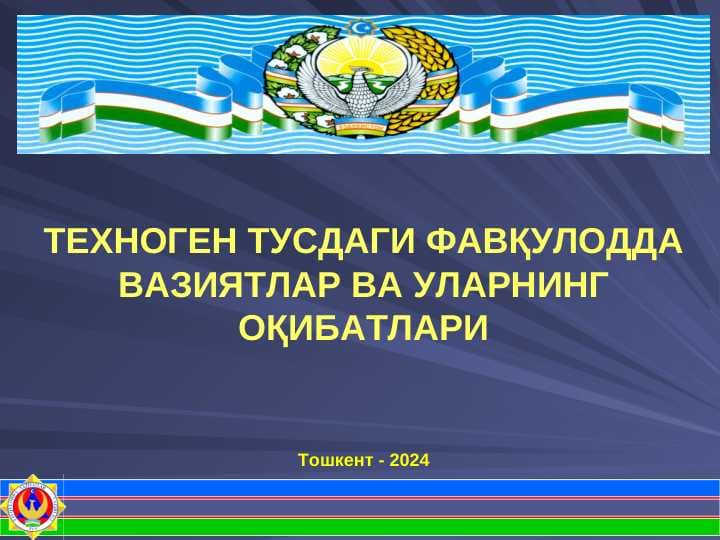 ТЕХНОГЕН ТУСДАГИ ФАВҚУЛОДДА ВАЗИЯТЛАР ВА УЛАРНИНГ ОҚИБАТЛАРИ

Тошкент - 2024